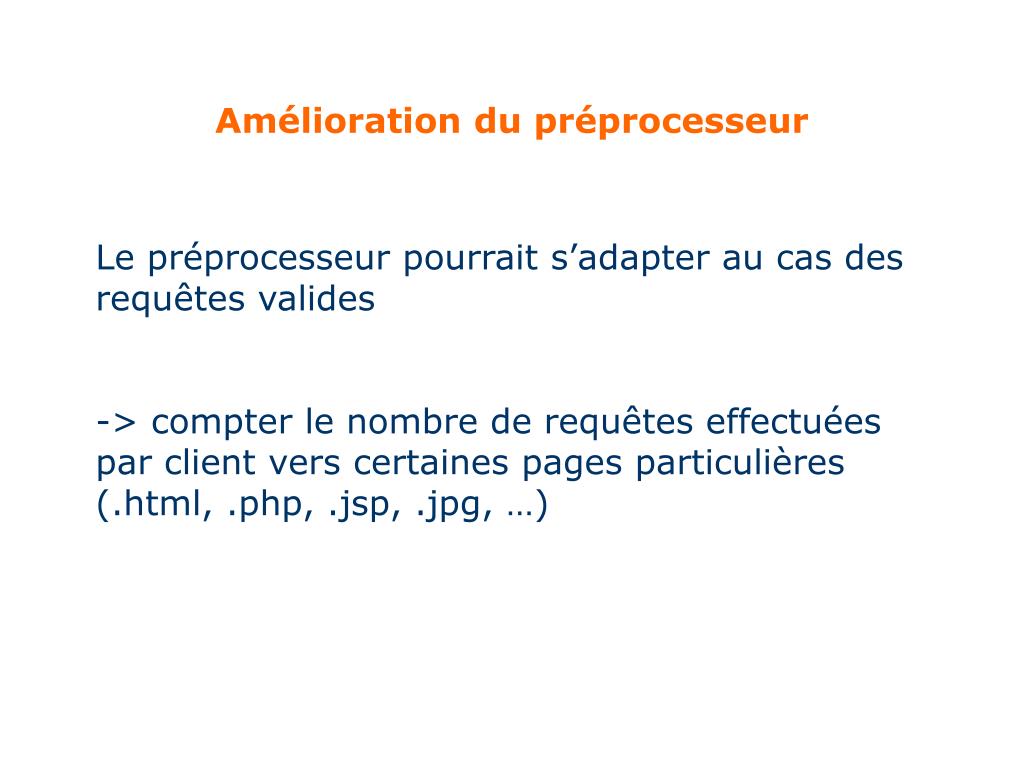 Amélioration du préprocesseur

Le préprocesseur pourrait s’adapter au cas des requêtes valides

-> compter le nombre de requêtes effectuées par client vers certaines pages particulières (.html, .php, .jsp, .jpg, …)